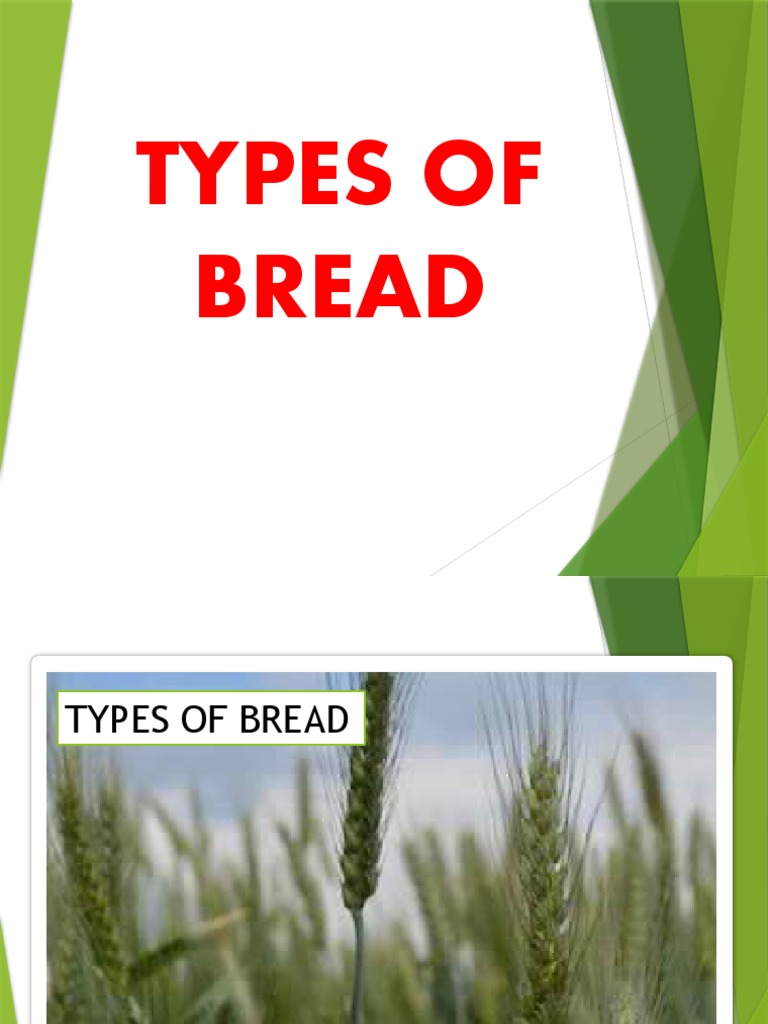 TYPES OF BREAD

TYPES OF BREAD